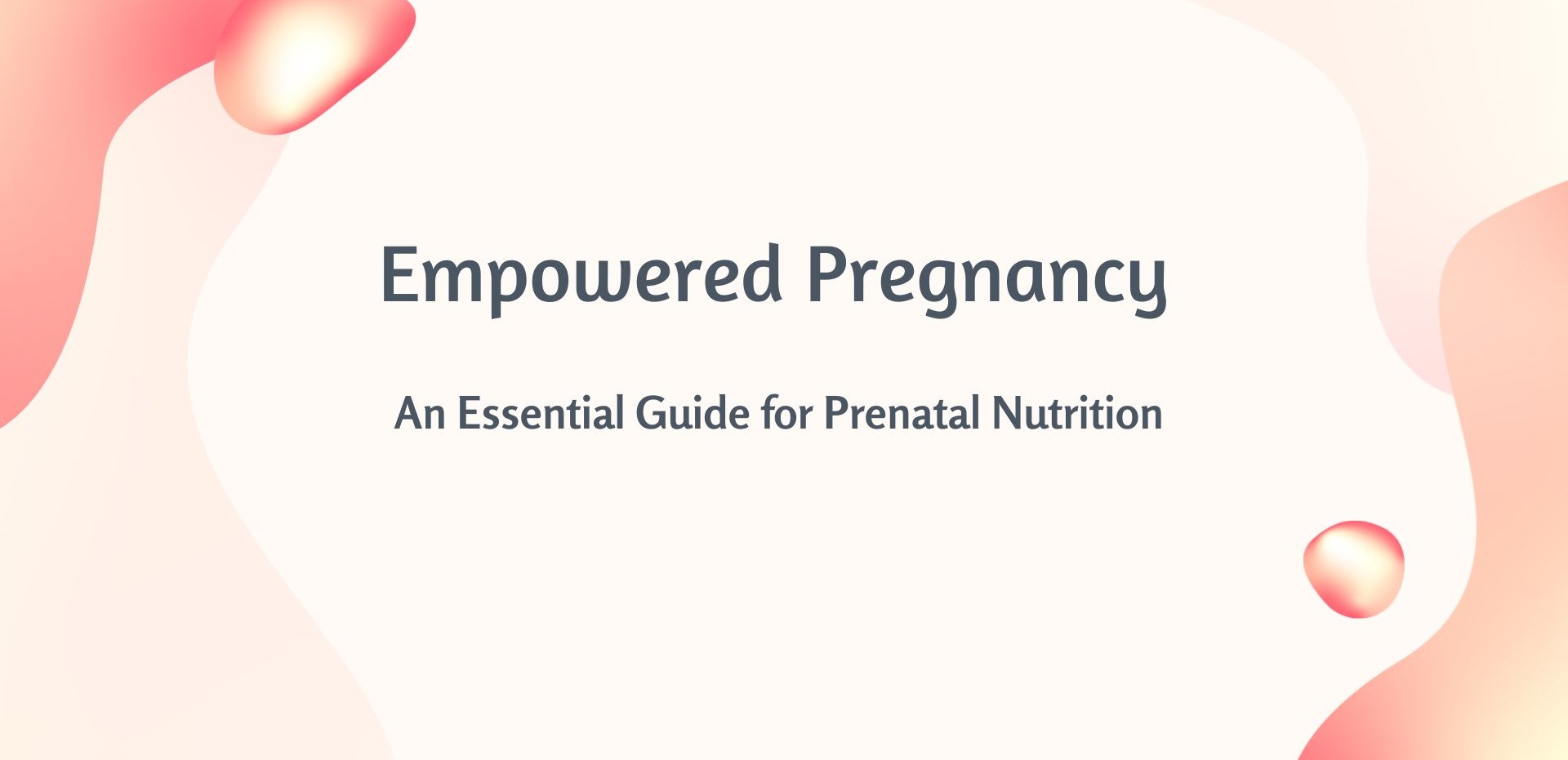 Empowered Pregnancy

An Essential Guide for Prenatal Nutrition